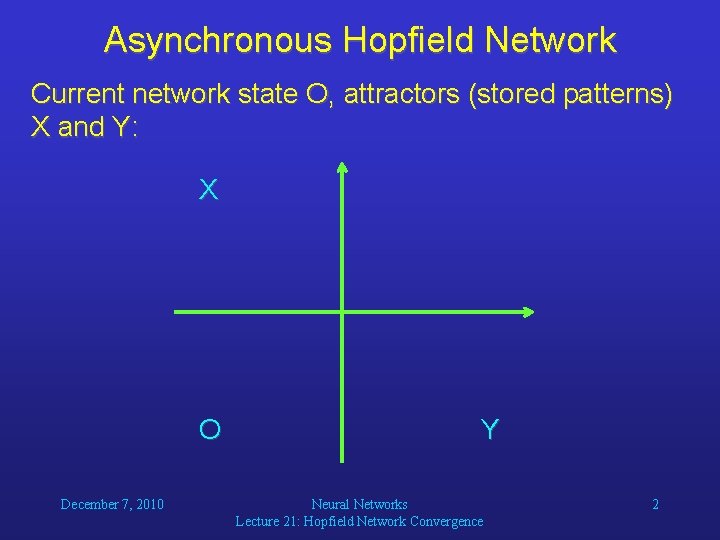 Asynchronous Hopfield Network

Current network state O, attractors (stored patterns) X and Y:

X

O

Y

December 7, 2010

Neural Networks
Lecture 21: Hopfield Network Convergence

2